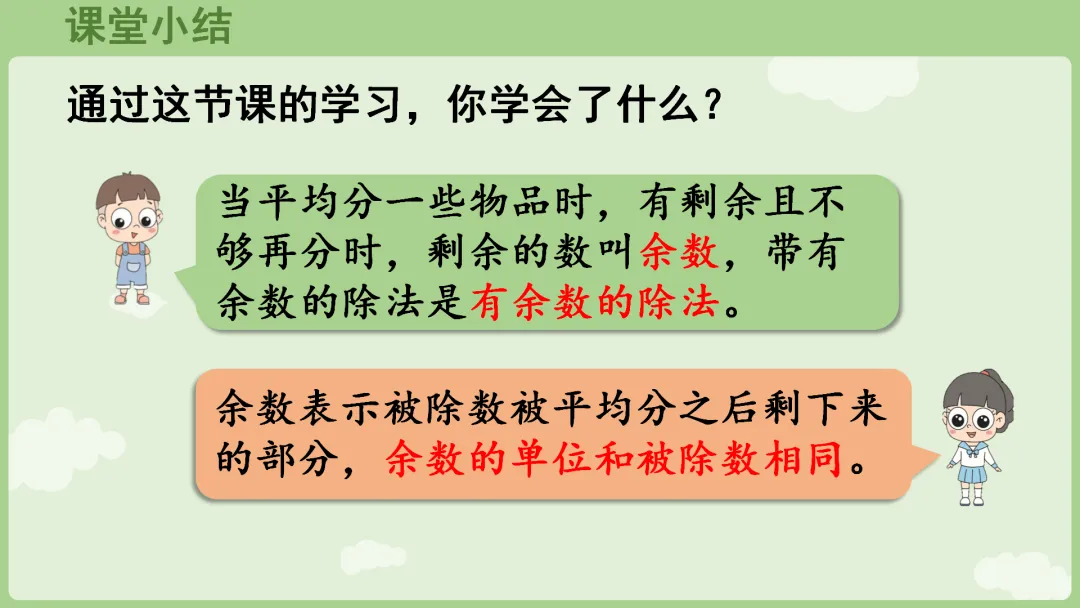 课堂小结

通过这节课的学习，你学会了什么？

当平均分一些物品时，有剩余且不够再分时，剩余的数叫余数，带有余数的除法是有余数的除法。

余数表示被除数被平均分之后剩下来的部分，余数的单位和被除数相同。